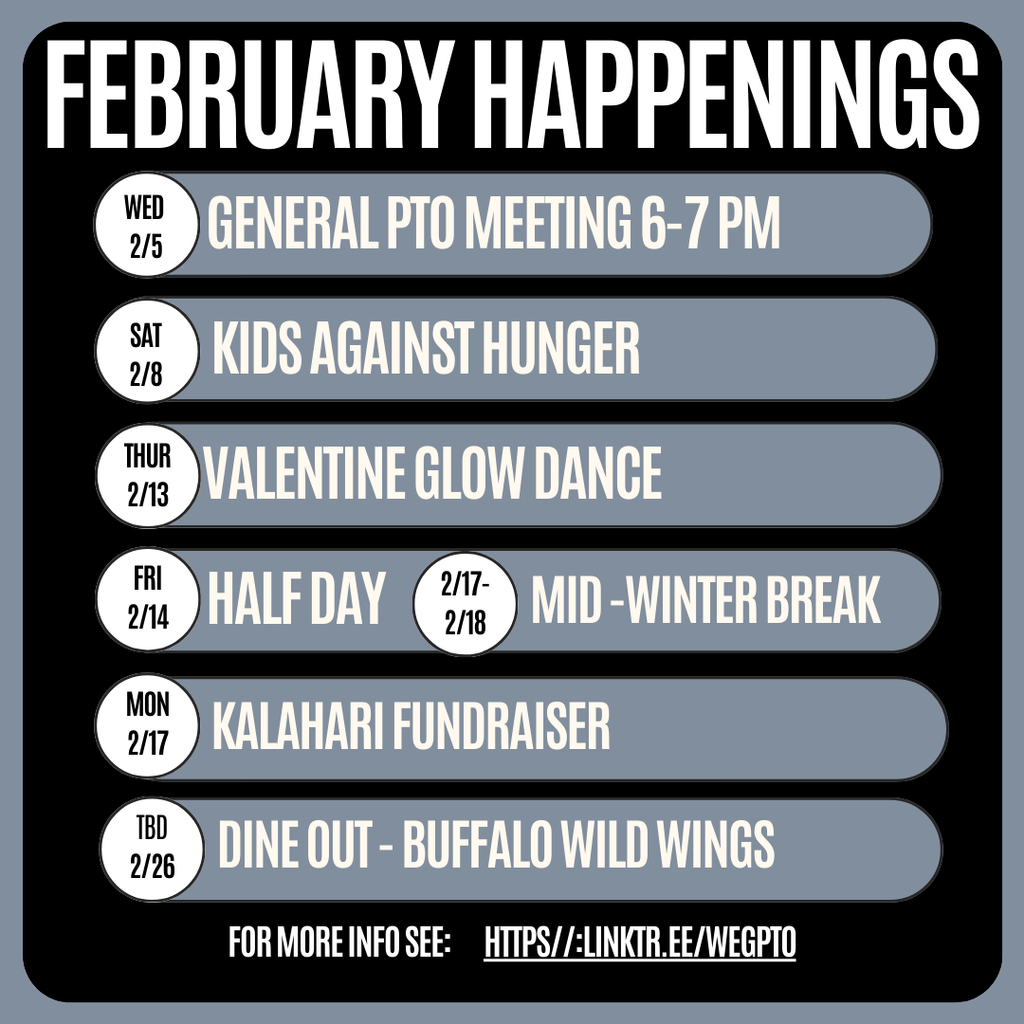 FEBRUARY HAPPENINGS

WED 2/5 GENERAL PTO MEETING 6-7 PM

SAT 2/8 KIDS AGAINST HUNGER

THUR 2/13 VALENTINE GLOW DANCE

FRI 2/14 HALF DAY

2/17-2/18 MID -WINTER BREAK

MON 2/17 KALAHARI FUNDRAISER

TBD 2/26 DINE OUT - BUFFALO WILD WINGS

FOR MORE INFO SEE: HTTPS//:LINKTR.EE/WEGPTO